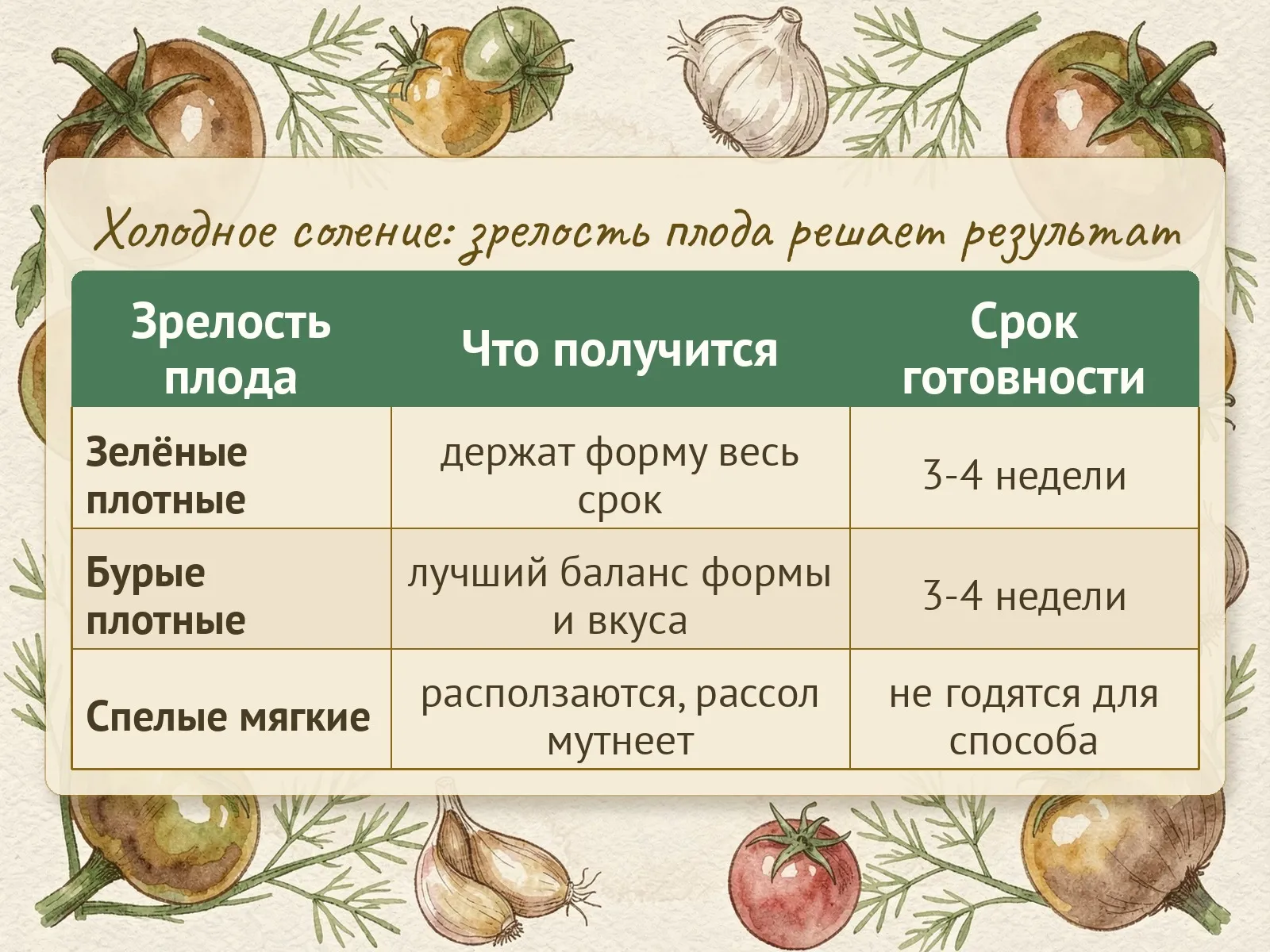 Холодное соление: зрелость плода решает результат

| Зрелость плода | Что получится | Срок готовности |
|---|---|---|
| Зелёные плотные | держат форму весь срок | 3-4 недели |
| Бурые плотные | лучший баланс формы и вкуса | 3-4 недели |
| Спелые мягкие | расползаются, рассол мутнеет | не годятся для способа |